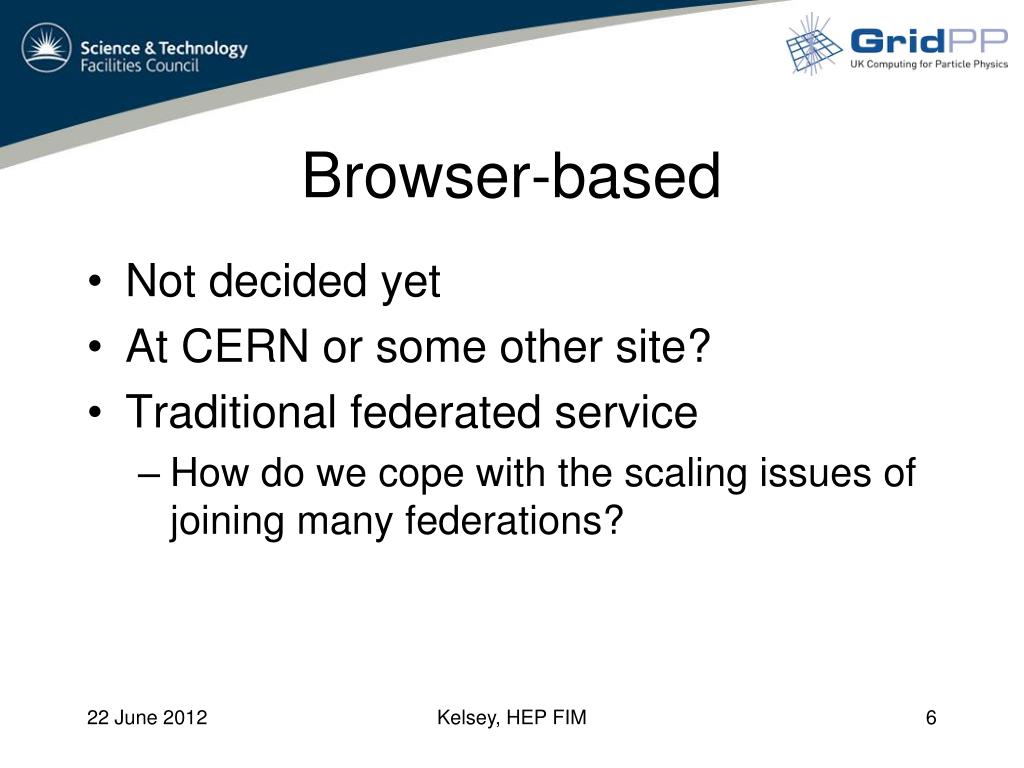 Science & Technology Facilities Council

GridPP
UK Computing for Particle Physics

Browser-based

• Not decided yet
• At CERN or some other site?
• Traditional federated service
– How do we cope with the scaling issues of joining many federations?

22 June 2012

Kelsey, HEP FIM

6